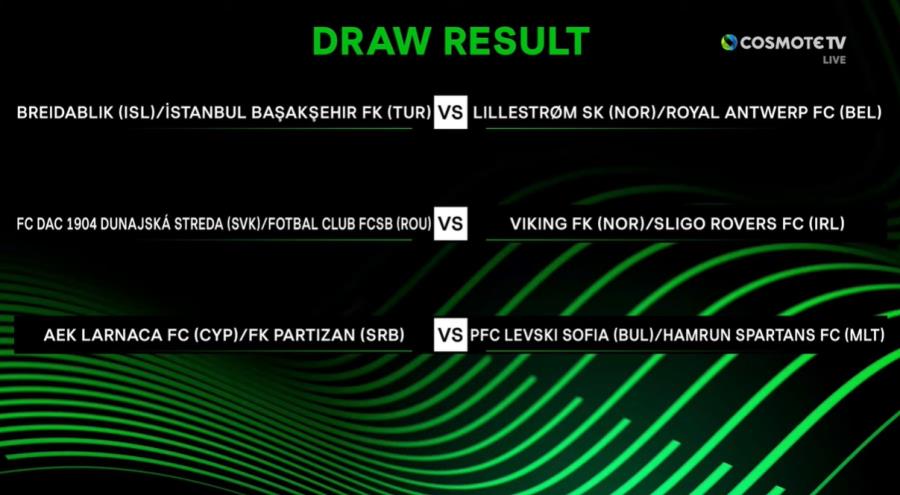 DRAW RESULT

COSMOTE TV
LIVE

BREIDABLIK (ISL)/İSTANBUL BAŞAKŞEHIR FK (TUR) VS LILLESTRØM SK (NOR)/ROYAL ANTWERP FC (BEL)

FC DAC 1904 DUNAJSKÁ STREDA (SVK)/FOTBAL CLUB FCSB (ROU) VS VIKING FK (NOR)/SLIGO ROVERS FC (IRL)

AEK LARNACA FC (CYP)/FK PARTIZAN (SRB) VS PFC LEVSKI SOFIA (BUL)/HAMRUN SPARTANS FC (MLT)